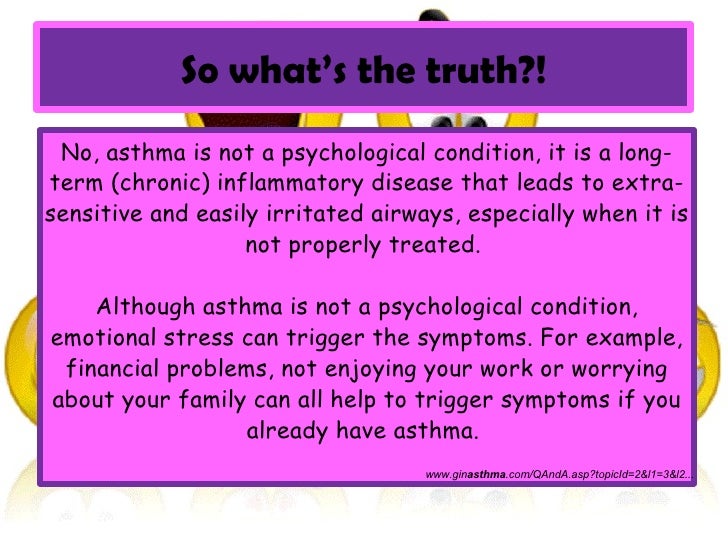 So what's the truth?!

No, asthma is not a psychological condition, it is a long-term (chronic) inflammatory disease that leads to extra-sensitive and easily irritated airways, especially when it is not properly treated.

Although asthma is not a psychological condition, emotional stress can trigger the symptoms. For example, financial problems, not enjoying your work or worrying about your family can all help to trigger symptoms if you already have asthma.

www.ginasthma.com/QAndA.asp?topicId=2&l1=3&l2...